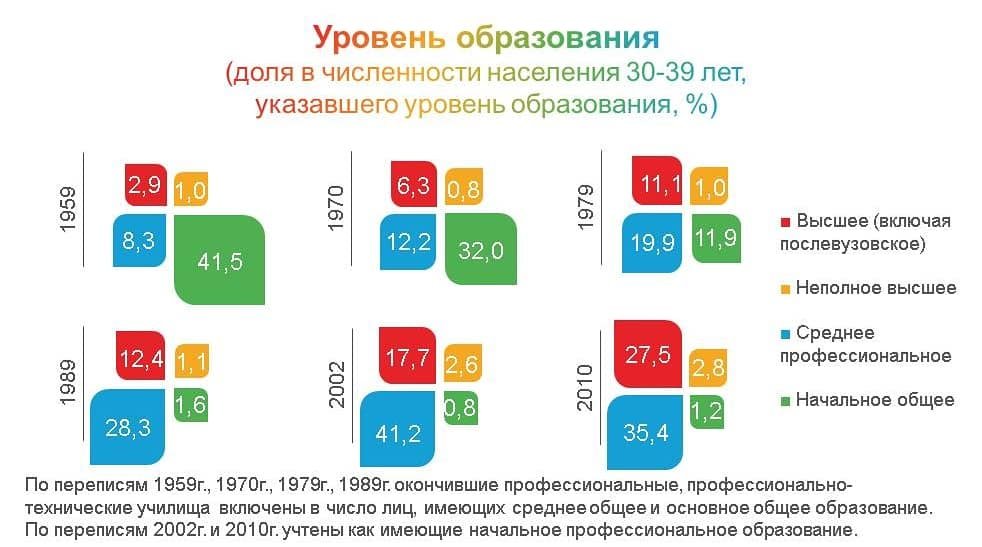 Уровень образования
(доля в численности населения 30-39 лет, указавшего уровень образования, %)

1959
2,9
1,0
8,3
41,5

1970
6,3
0,8
12,2
32,0

1979
11,1
1,0
19,9
11,9

1989
12,4
1,1
28,3
1,6

2002
17,7
2,6
41,2
0,8

2010
27,5
2,8
35,4
1,2

Высшее (включая послевузовское)
Неполное высшее
Среднее профессиональное
Начальное общее

По переписям 1959г., 1970г., 1979г., 1989г. окончившие профессиональные, профессионально-технические училища включены в число лиц, имеющих среднее общее и основное общее образование.
По переписям 2002г. и 2010г. учтены как имеющие начальное профессиональное образование.